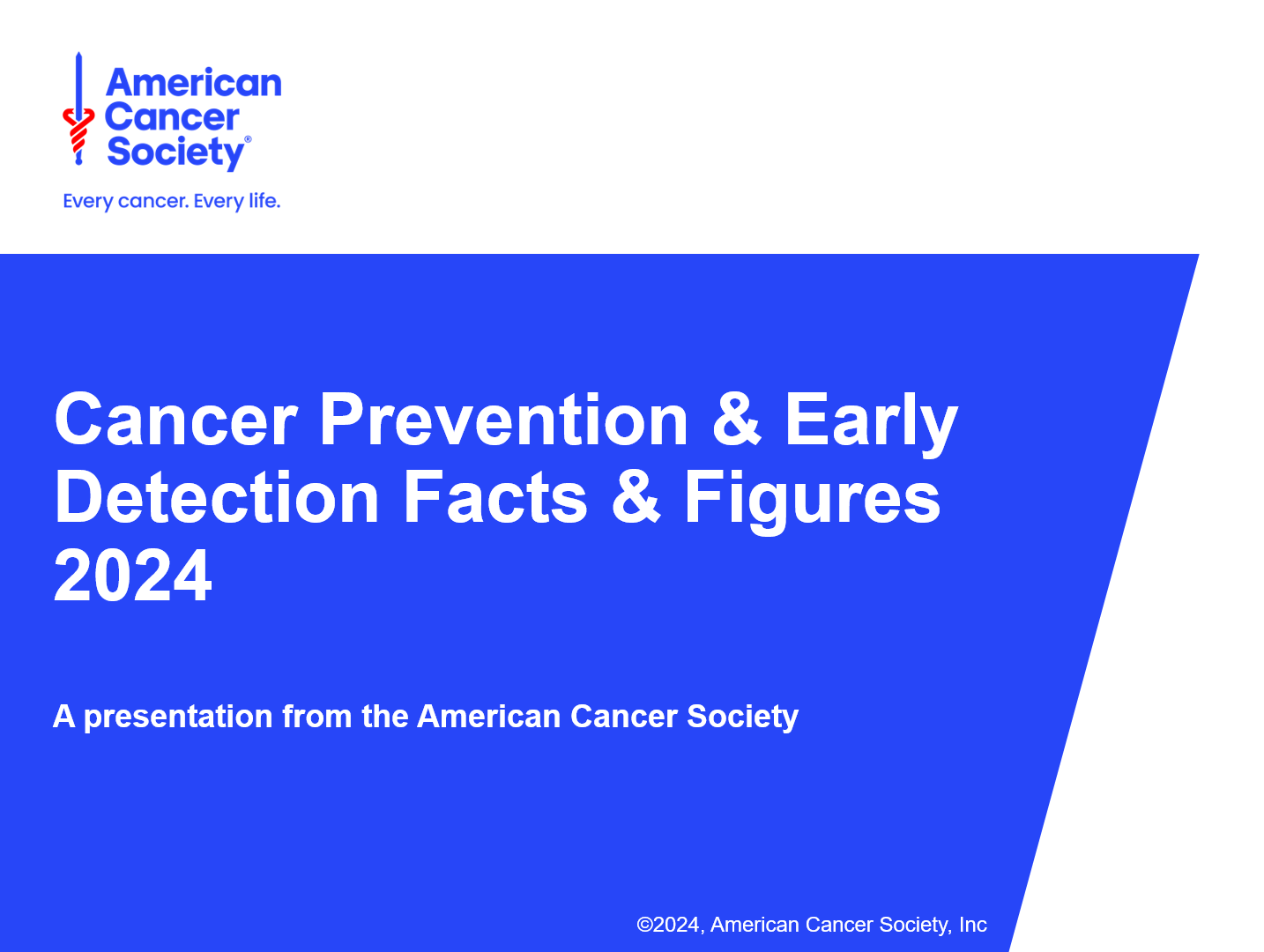 American Cancer Society®

Every cancer. Every life.

Cancer Prevention & Early Detection Facts & Figures 2024

A presentation from the American Cancer Society

©2024, American Cancer Society, Inc